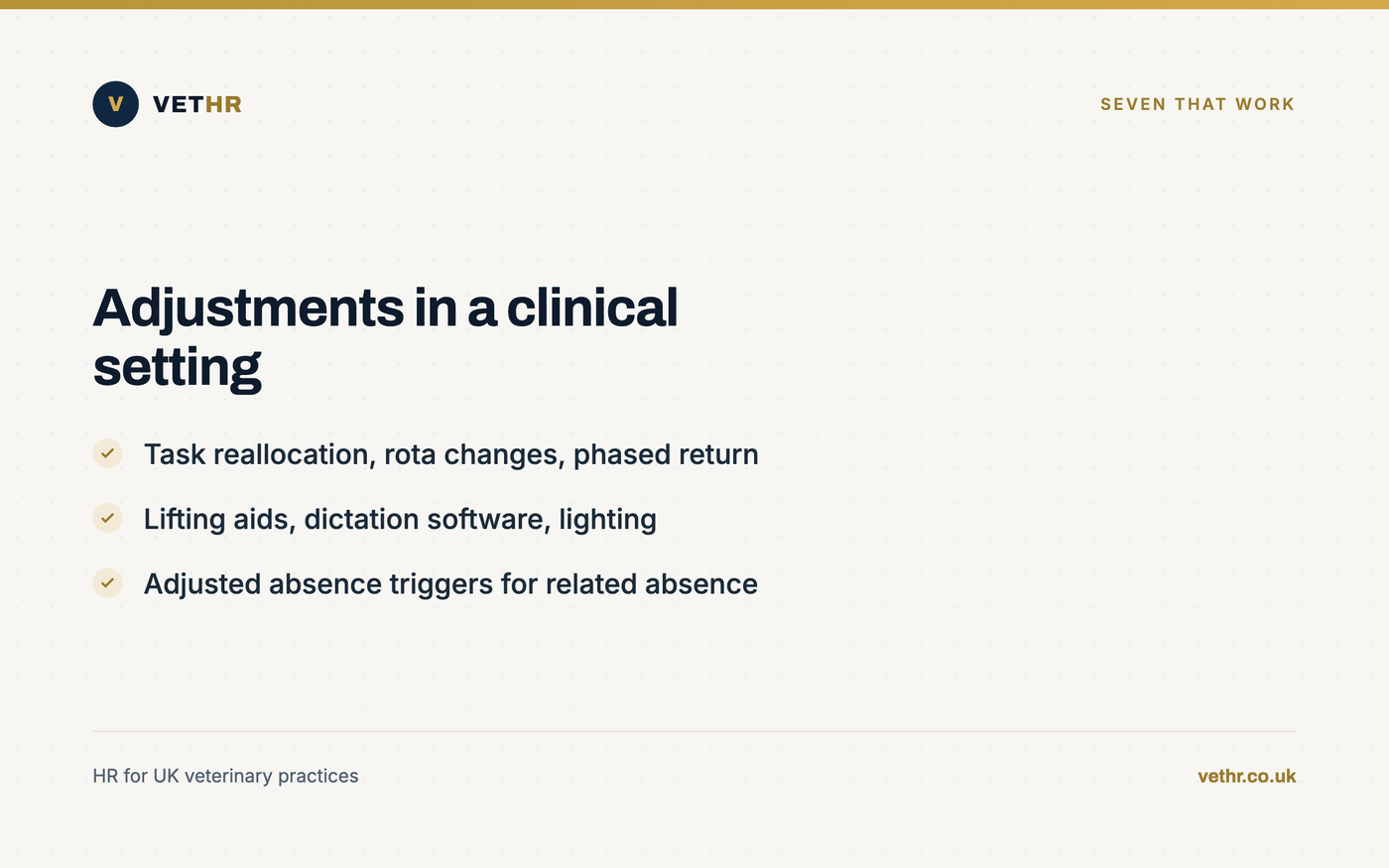 V VETHR

SEVEN THAT WORK

Adjustments in a clinical setting

Task reallocation, rota changes, phased return

Lifting aids, dictation software, lighting

Adjusted absence triggers for related absence

HR for UK veterinary practices

vethr.co.uk